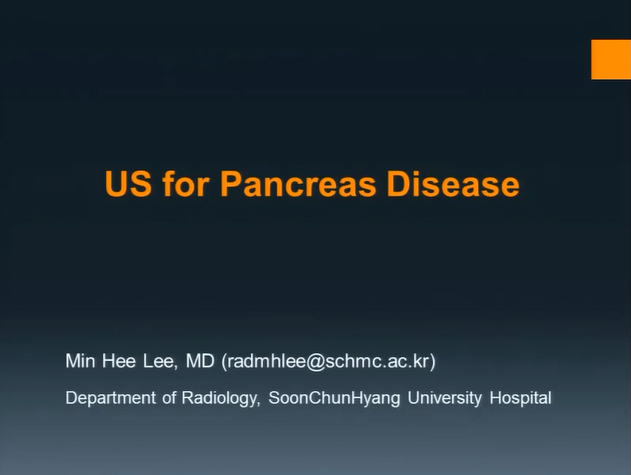 US for Pancreas Disease

Min Hee Lee, MD (radmhlee@schmc.ac.kr)

Department of Radiology, SoonChunHyang University Hospital